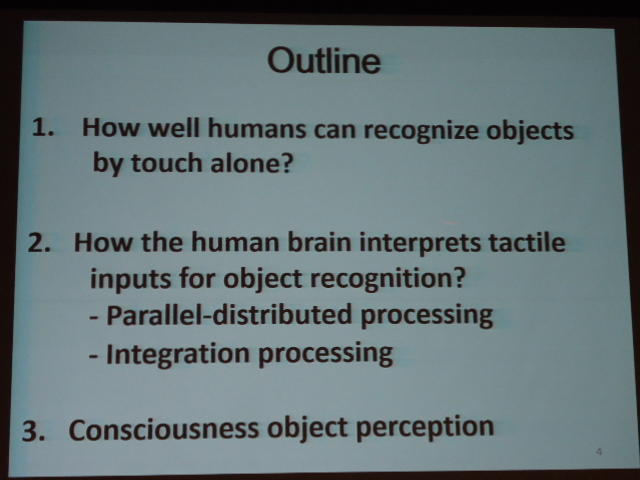 Outline

1. How well humans can recognize objects by touch alone?

2. How the human brain interprets tactile inputs for object recognition?
- Parallel-distributed processing
- Integration processing

3. Consciousness object perception

4